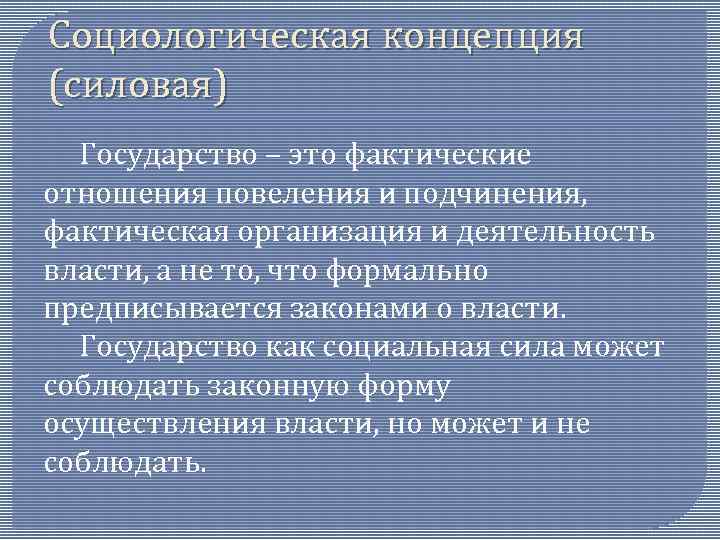 Социологическая концепция (силовая)

Государство – это фактические отношения повеления и подчинения, фактическая организация и деятельность власти, а не то, что формально предписывается законами о власти.

Государство как социальная сила может соблюдать законную форму осуществления власти, но может и не соблюдать.